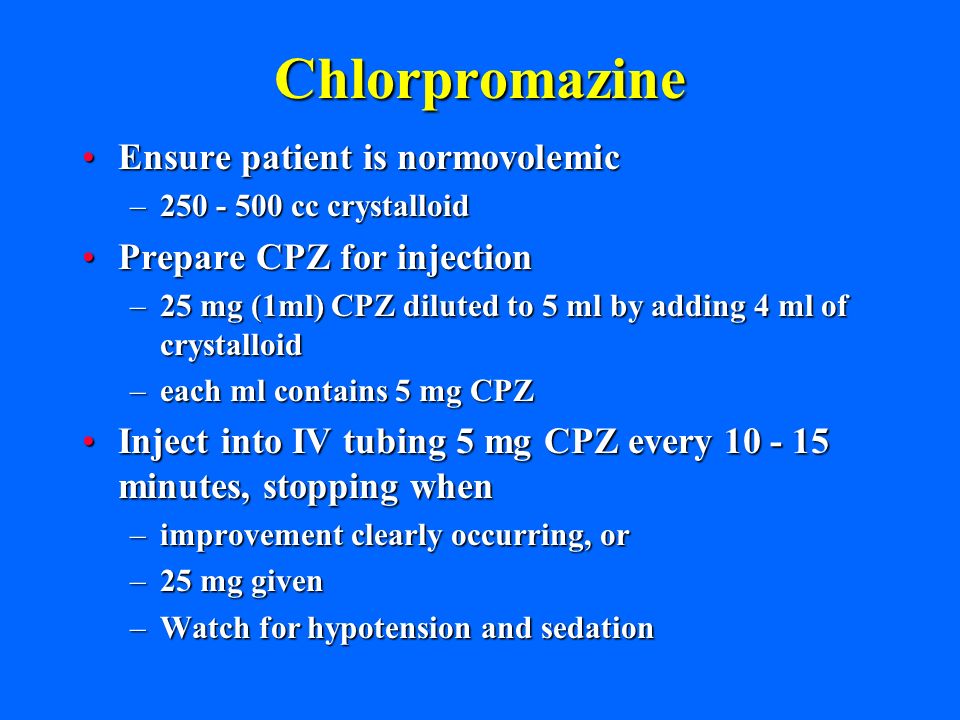 Chlorpromazine

• Ensure patient is normovolemic
– 250 - 500 cc crystalloid

• Prepare CPZ for injection
– 25 mg (1ml) CPZ diluted to 5 ml by adding 4 ml of crystalloid
– each ml contains 5 mg CPZ

• Inject into IV tubing 5 mg CPZ every 10 - 15 minutes, stopping when
– improvement clearly occurring, or
– 25 mg given
– Watch for hypotension and sedation